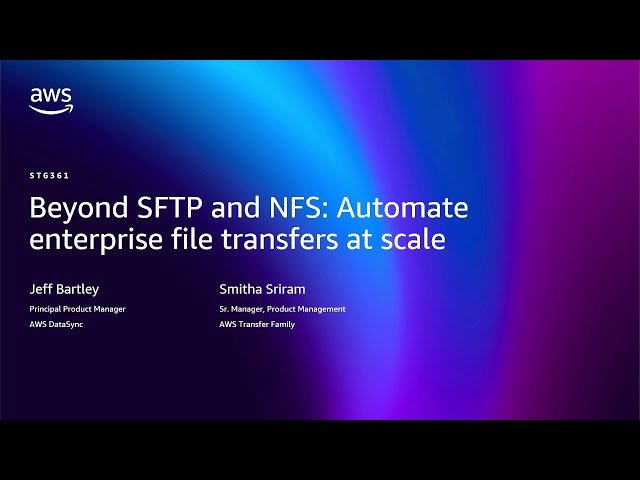 aws

STG361

Beyond SFTP and NFS: Automate enterprise file transfers at scale

Jeff Bartley
Principal Product Manager
AWS DataSync

Smitha Sriram
Sr. Manager, Product Management
AWS Transfer Family